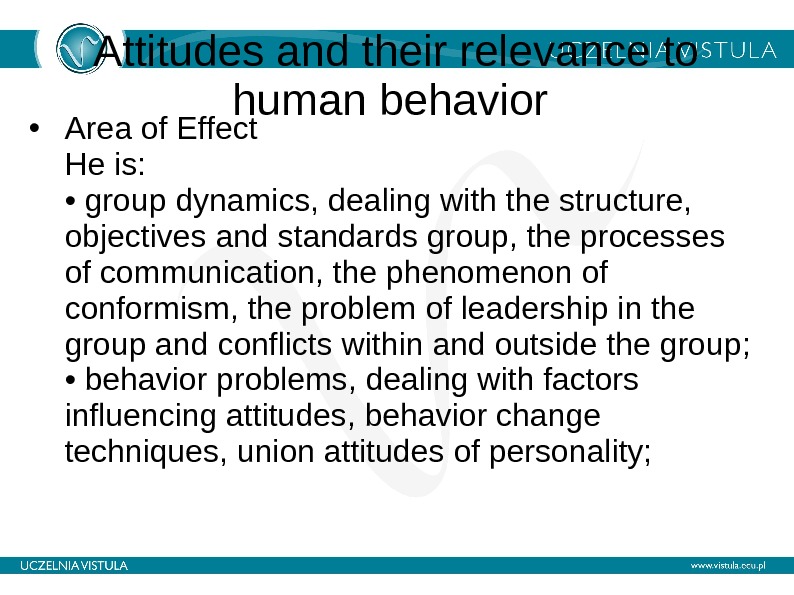 UCZELNIA VISTULA

Attitudes and their relevance to human behavior

• Area of Effect
He is:
• group dynamics, dealing with the structure, objectives and standards group, the processes of communication, the phenomenon of conformism, the problem of leadership in the group and conflicts within and outside the group;
• behavior problems, dealing with factors influencing attitudes, behavior change techniques, union attitudes of personality;

UCZELNIA VISTULA

www.vistula.edu.pl